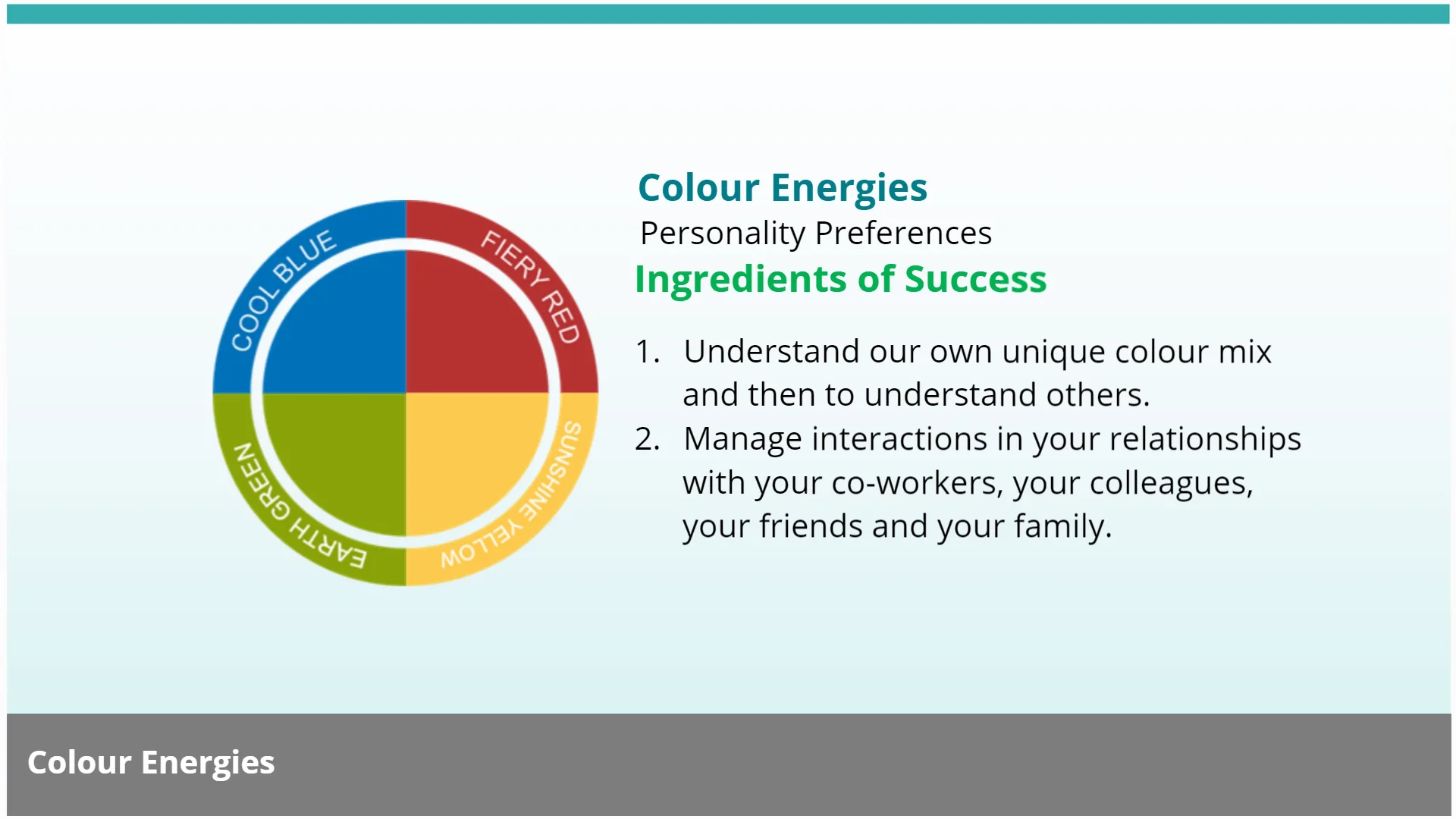 COOL BLUE
FIERY RED
EARTH GREEN
SUNSHINE YELLOW

Colour Energies
Personality Preferences
Ingredients of Success

1. Understand our own unique colour mix and then to understand others.
2. Manage interactions in your relationships with your co-workers, your colleagues, your friends and your family.

Colour Energies